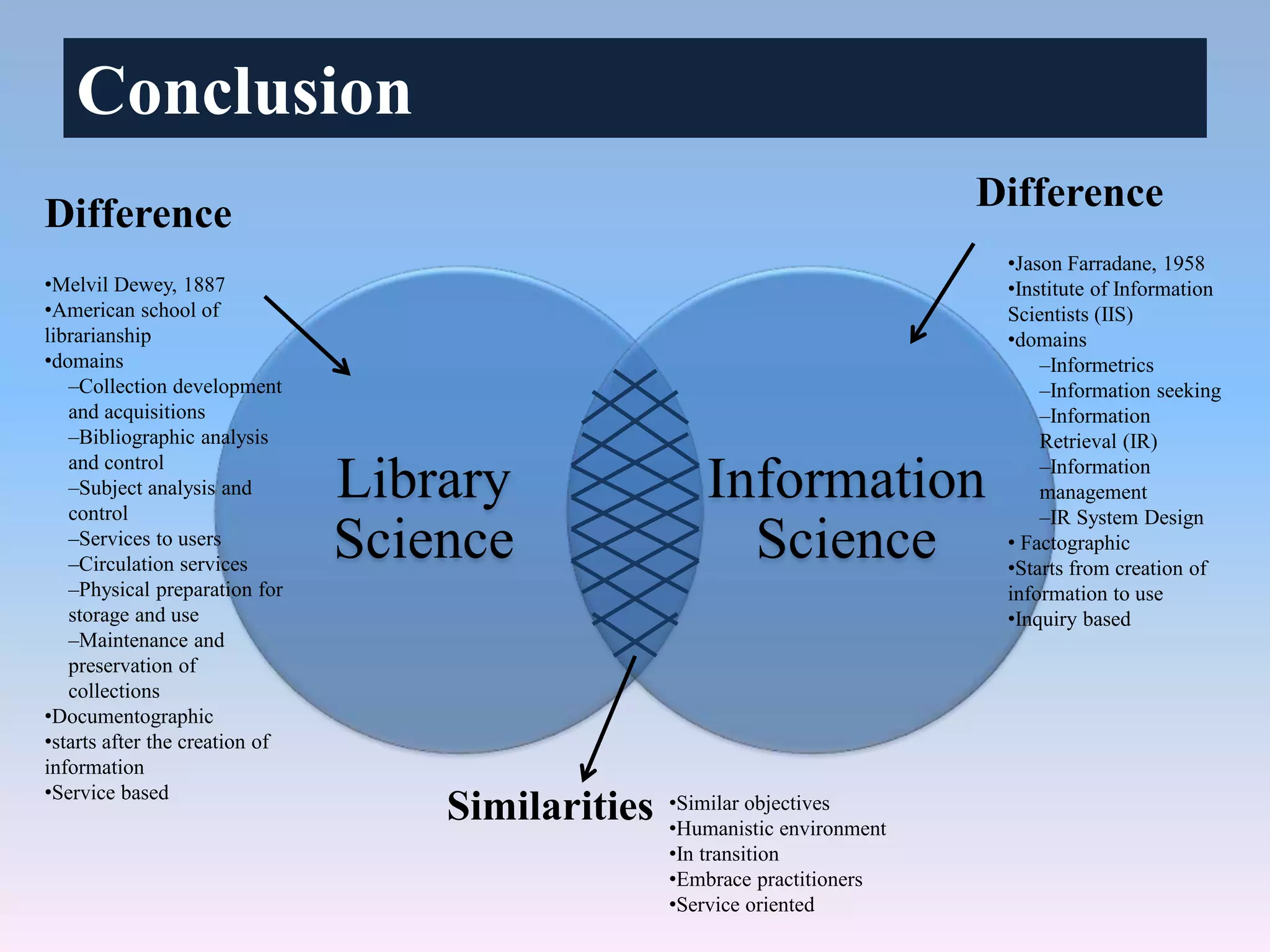 Conclusion

Difference

•Melvil Dewey, 1887
•American school of librarianship
•domains
–Collection development and acquisitions
–Bibliographic analysis and control
–Subject analysis and control
–Services to users
–Circulation services
–Physical preparation for storage and use
–Maintenance and preservation of collections
•Documentographic
•starts after the creation of information
•Service based

Library Science

Information Science

Difference

•Jason Farradane, 1958
•Institute of Information Scientists (IIS)
•domains
–Informetrics
–Information seeking
–Information Retrieval (IR)
–Information management
–IR System Design
• Factographic
•Starts from creation of information to use
•Inquiry based

Similarities

•Similar objectives
•Humanistic environment
•In transition
•Embrace practitioners
•Service oriented